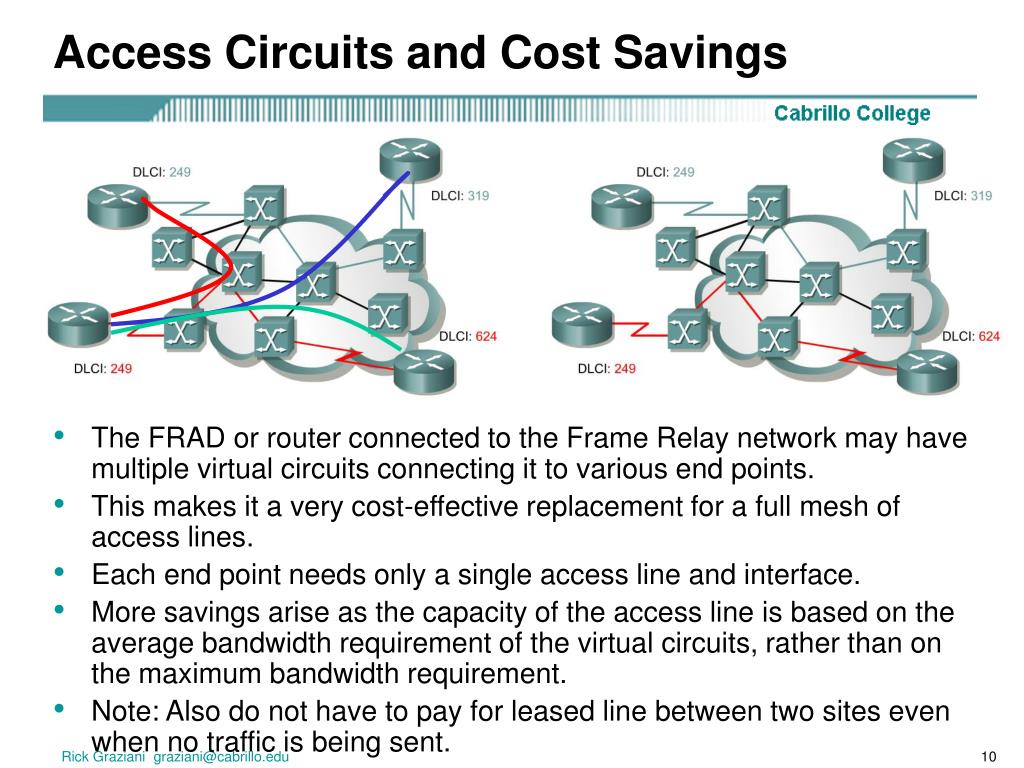 Access Circuits and Cost Savings

Cabrillo College

DLCI: 249
DLCI: 319
DLCI: 624
DLCI: 249

DLCI: 249
DLCI: 319
DLCI: 624
DLCI: 249

• The FRAD or router connected to the Frame Relay network may have multiple virtual circuits connecting it to various end points.
• This makes it a very cost-effective replacement for a full mesh of access lines.
• Each end point needs only a single access line and interface.
• More savings arise as the capacity of the access line is based on the average bandwidth requirement of the virtual circuits, rather than on the maximum bandwidth requirement.
• Note: Also do not have to pay for leased line between two sites even when no traffic is being sent.

Rick Graziani graziani@cabrillo.edu
10